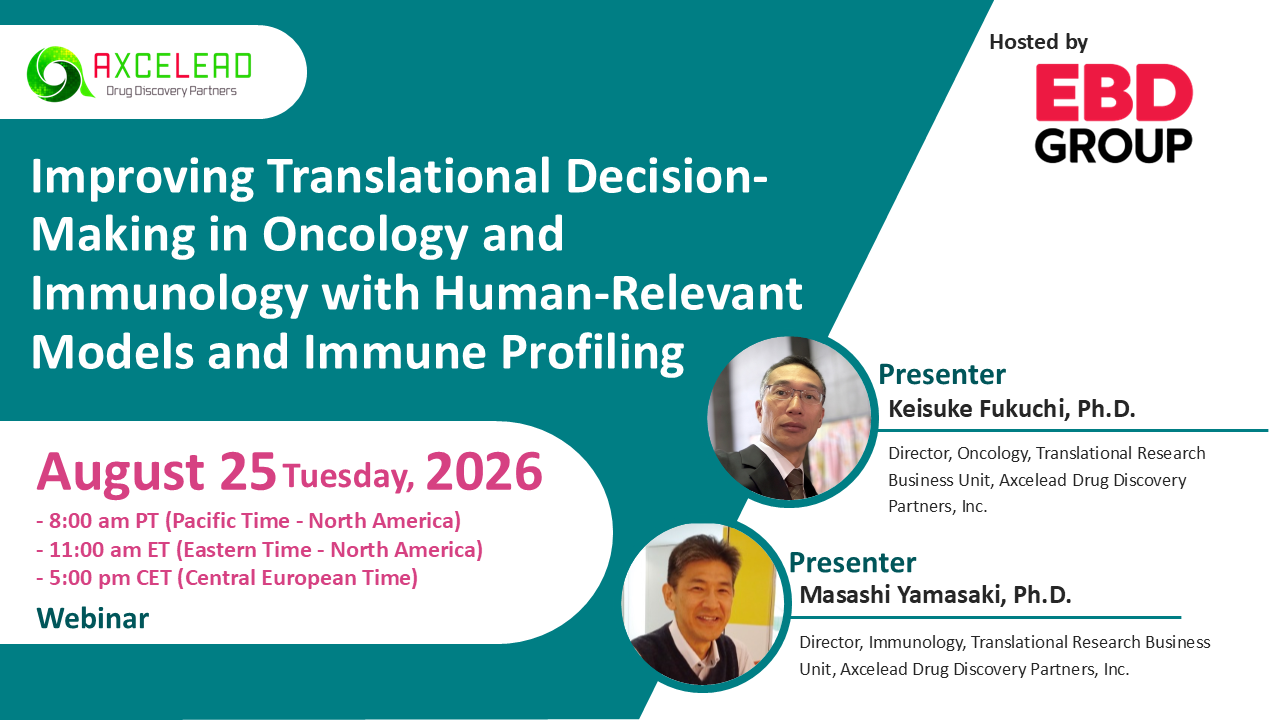 AXCELEAD
Drug Discovery Partners

Hosted by
EBD GROUP

Improving Translational Decision-Making in Oncology and Immunology with Human-Relevant Models and Immune Profiling

August 25 Tuesday, 2026
- 8:00 am PT (Pacific Time - North America)
- 11:00 am ET (Eastern Time - North America)
- 5:00 pm CET (Central European Time)
Webinar

Presenter
Keisuke Fukuchi, Ph.D.
Director, Oncology, Translational Research Business Unit, Axcelead Drug Discovery Partners, Inc.

Presenter
Masashi Yamasaki, Ph.D.
Director, Immunology, Translational Research Business Unit, Axcelead Drug Discovery Partners, Inc.